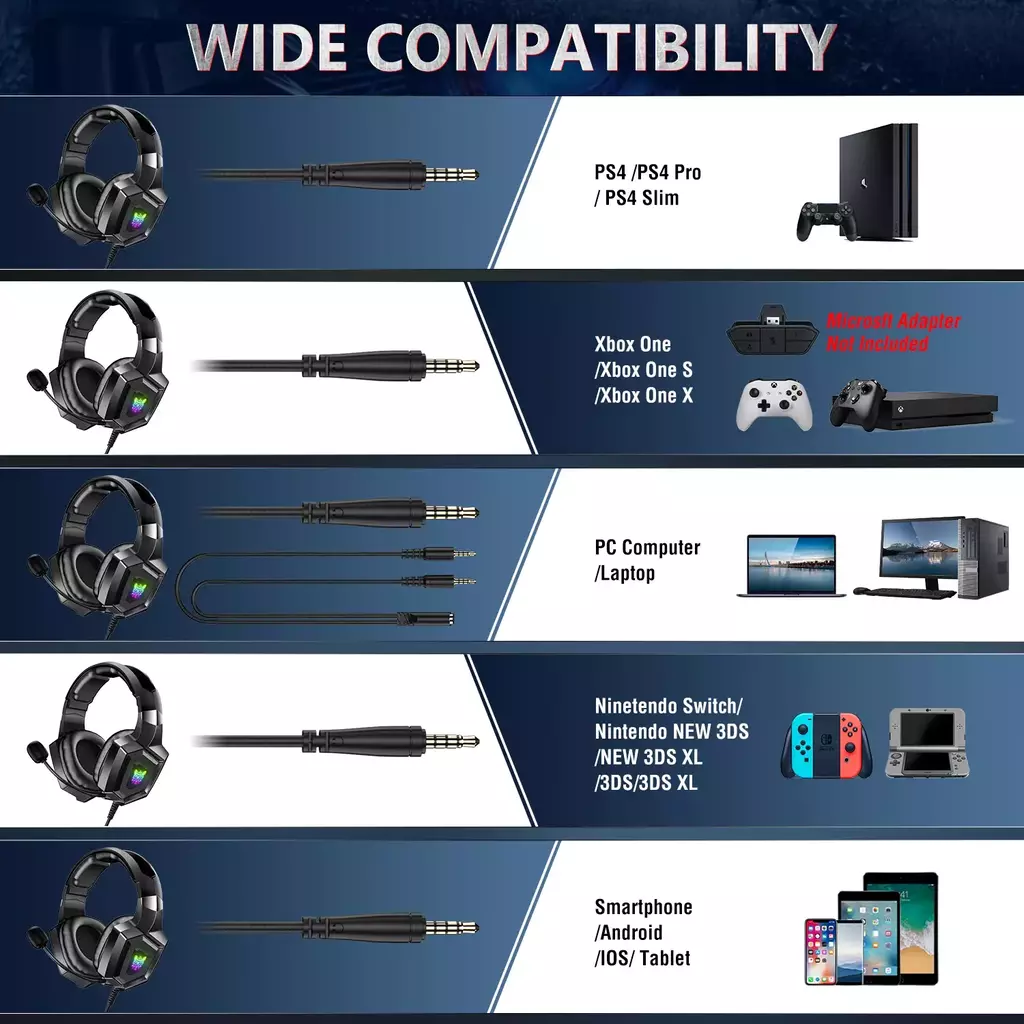 WIDE COMPATIBILITY

PS4 /PS4 Pro / PS4 Slim

Xbox One /Xbox One S /Xbox One X

Microsoft Adapter Not Included

PC Computer /Laptop

Ninetendo Switch/ Nintendo NEW 3DS /NEW 3DS XL /3DS/3DS XL

Smartphone /Android /IOS/ Tablet